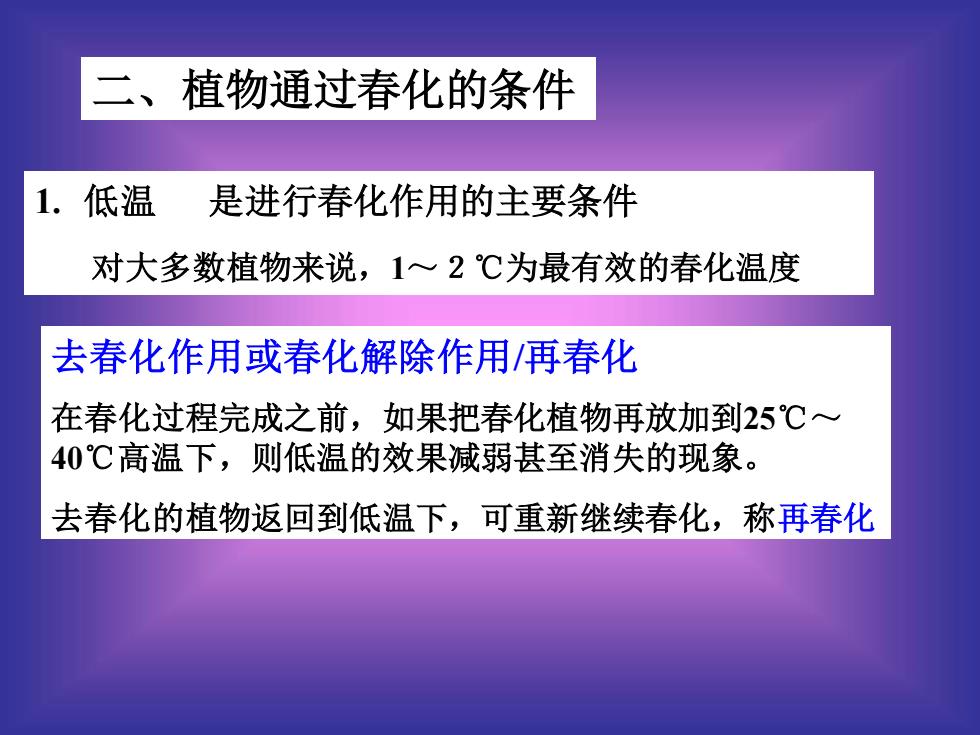 二、植物通过春化的条件

1. 低温　　是进行春化作用的主要条件

对大多数植物来说，1～ 2 ℃为最有效的春化温度

去春化作用或春化解除作用/再春化

在春化过程完成之前，如果把春化植物再放加到25℃～40℃高温下，则低温的效果减弱甚至消失的现象。

去春化的植物返回到低温下，可重新继续春化，称再春化